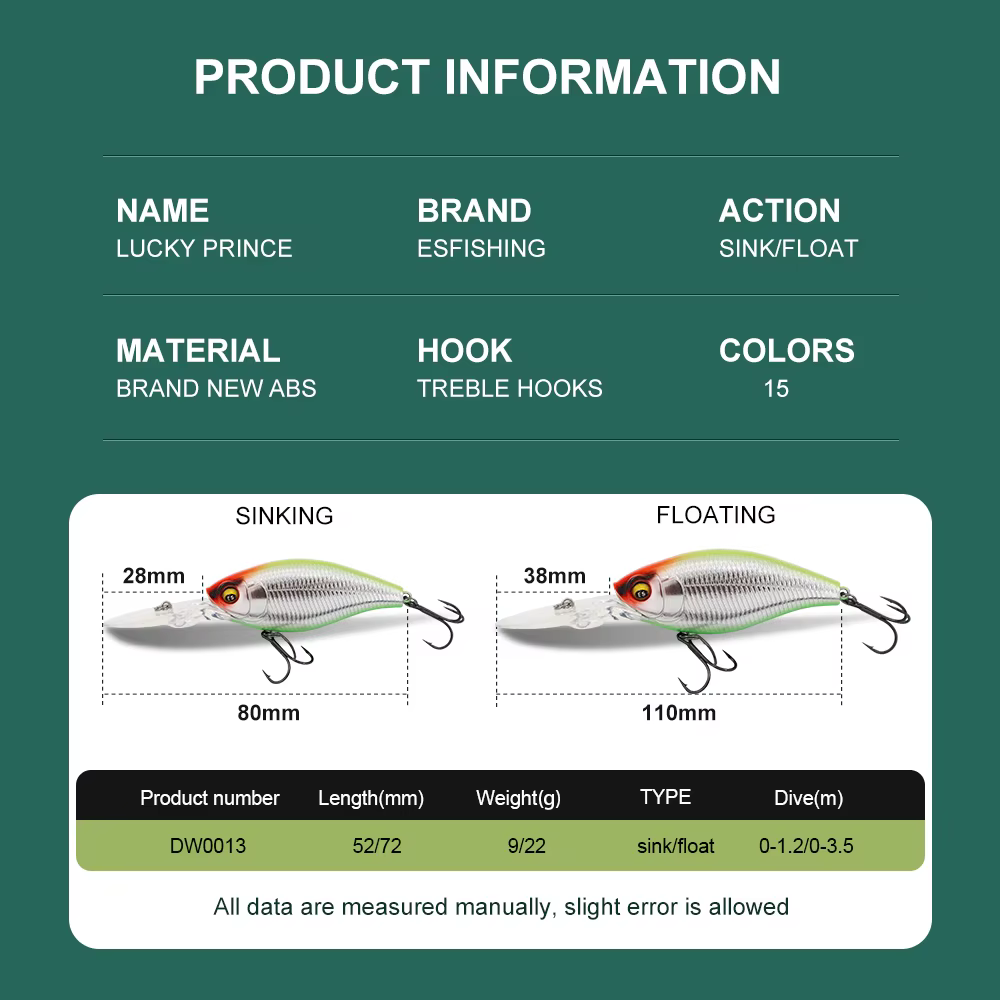 PRODUCT INFORMATION

NAME
LUCKY PRINCE

BRAND
ESFISHING

ACTION
SINK/FLOAT

MATERIAL
BRAND NEW ABS

HOOK
TREBLE HOOKS

COLORS
15

SINKING

28mm

80mm

FLOATING

38mm

110mm

| Product number | Length(mm) | Weight(g) | TYPE | Dive(m) |
|---|---|---|---|---|
| DW0013 | 52/72 | 9/22 | sink/float | 0-1.2/0-3.5 |

All data are measured manually, slight error is allowed